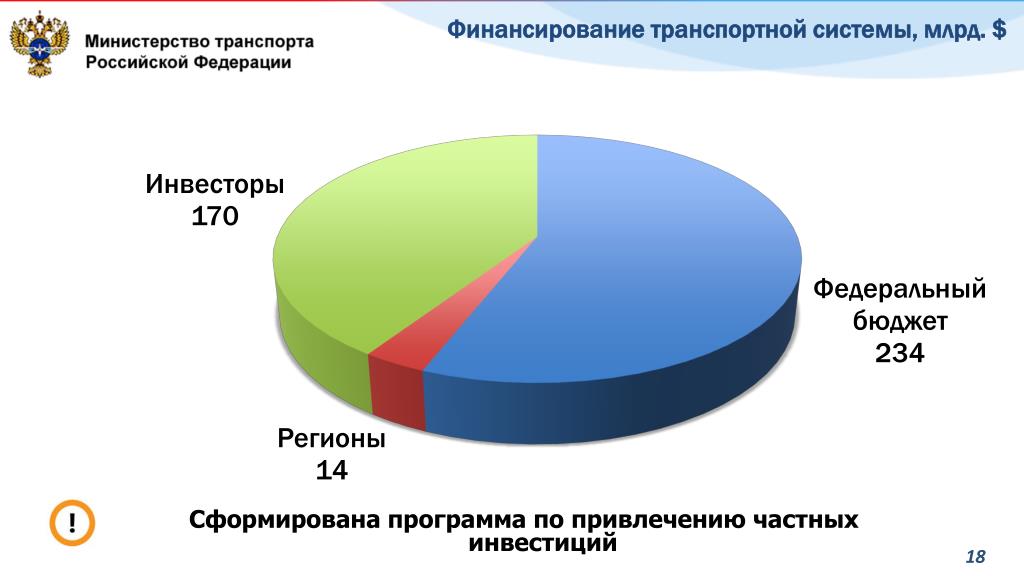 Министерство транспорта Российской Федерации

Финансирование транспортной системы, млрд. $

Инвесторы
170

Федеральный бюджет
234

Регионы
14

!

Сформирована программа по привлечению частных инвестиций

18